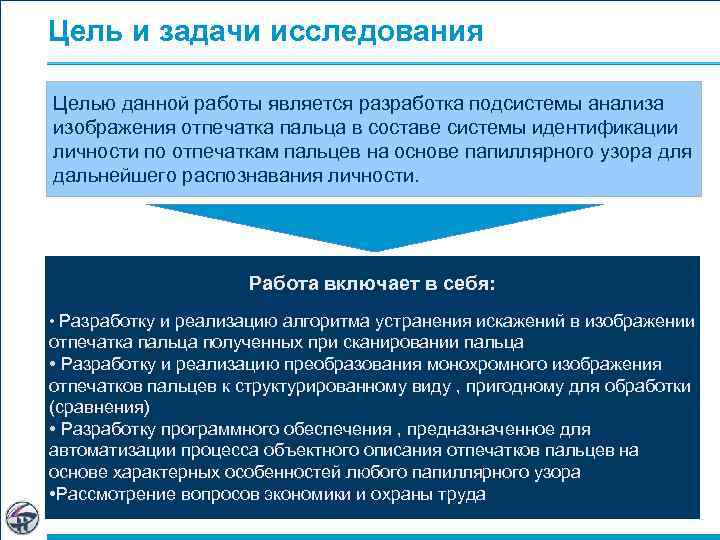 Цель и задачи исследования

Целью данной работы является разработка подсистемы анализа изображения отпечатка пальца в составе системы идентификации личности по отпечаткам пальцев на основе папиллярного узора для дальнейшего распознавания личности.

Работа включает в себя:

• Разработку и реализацию алгоритма устранения искажений в изображении отпечатка пальца полученных при сканировании пальца
• Разработку и реализацию преобразования монохромного изображения отпечатков пальцев к структурированному виду , пригодному для обработки (сравнения)
• Разработку программного обеспечения , предназначенное для автоматизации процесса объектного описания отпечатков пальцев на основе характерных особенностей любого папиллярного узора
•Рассмотрение вопросов экономики и охраны труда